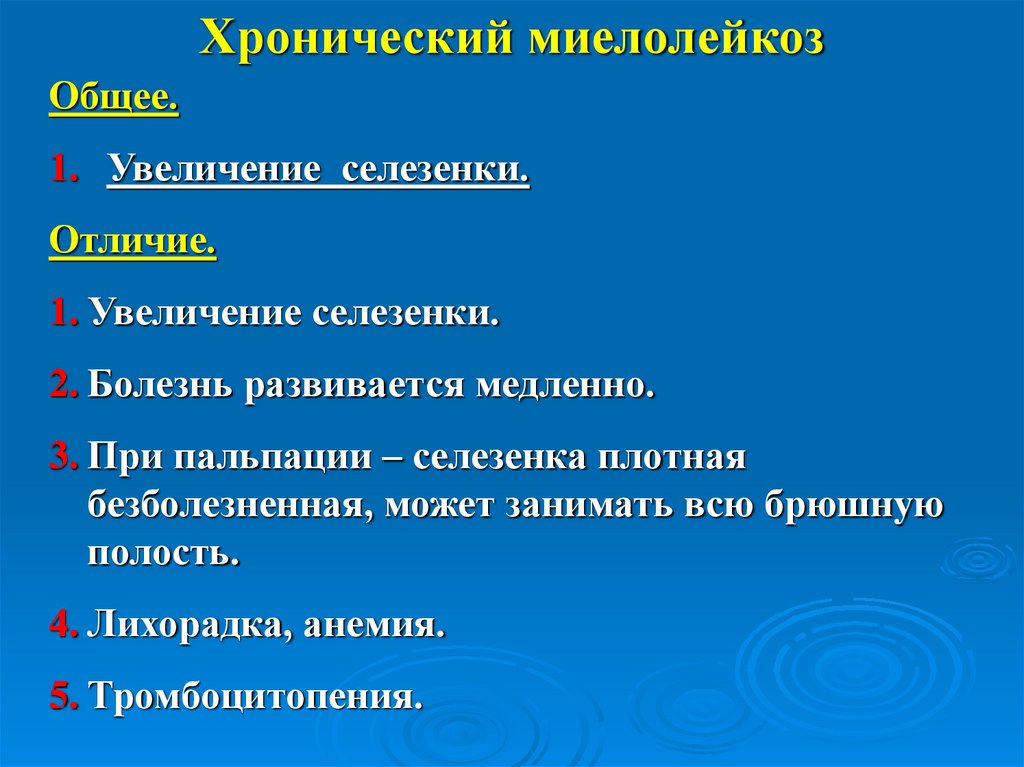 Хронический миелолейкоз

Общее.

1. Увеличение селезенки.

Отличие.

1. Увеличение селезенки.

2. Болезнь развивается медленно.

3. При пальпации – селезенка плотная безболезненная, может занимать всю брюшную полость.

4. Лихорадка, анемия.

5. Тромбоцитопения.